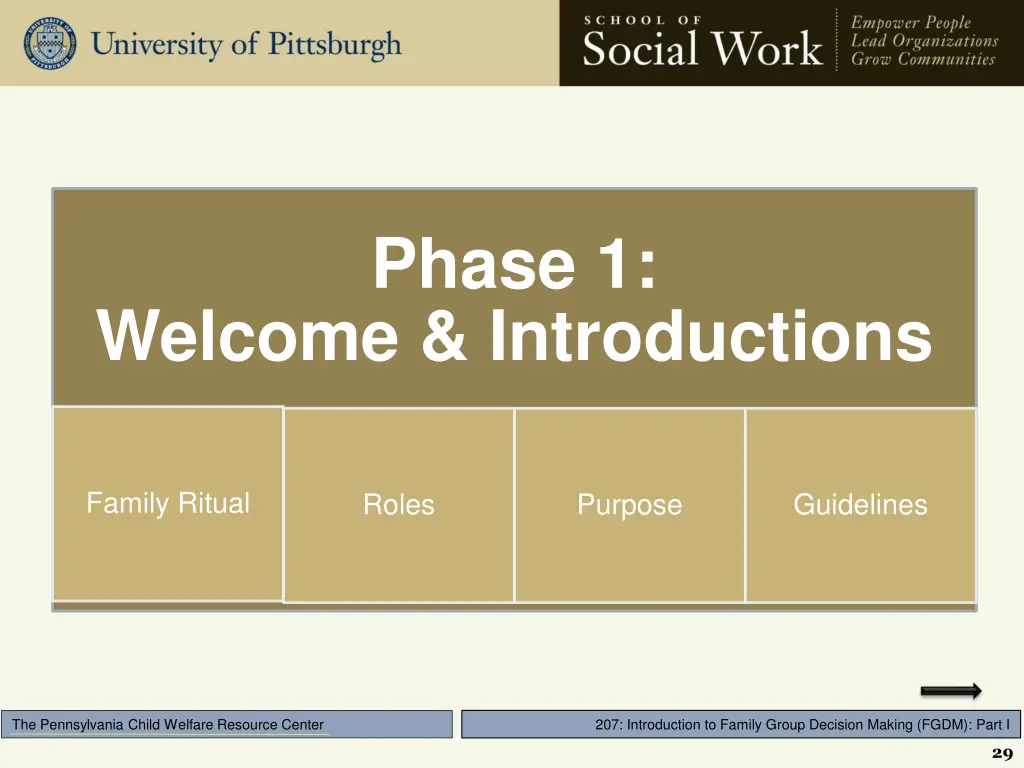 University of Pittsburgh

SCHOOL OF
Social Work

Empower People
Lead Organizations
Grow Communities

Phase 1:
Welcome & Introductions

Family Ritual

Roles

Purpose

Guidelines

The Pennsylvania Child Welfare Resource Center

207: Introduction to Family Group Decision Making (FGDM): Part I

29